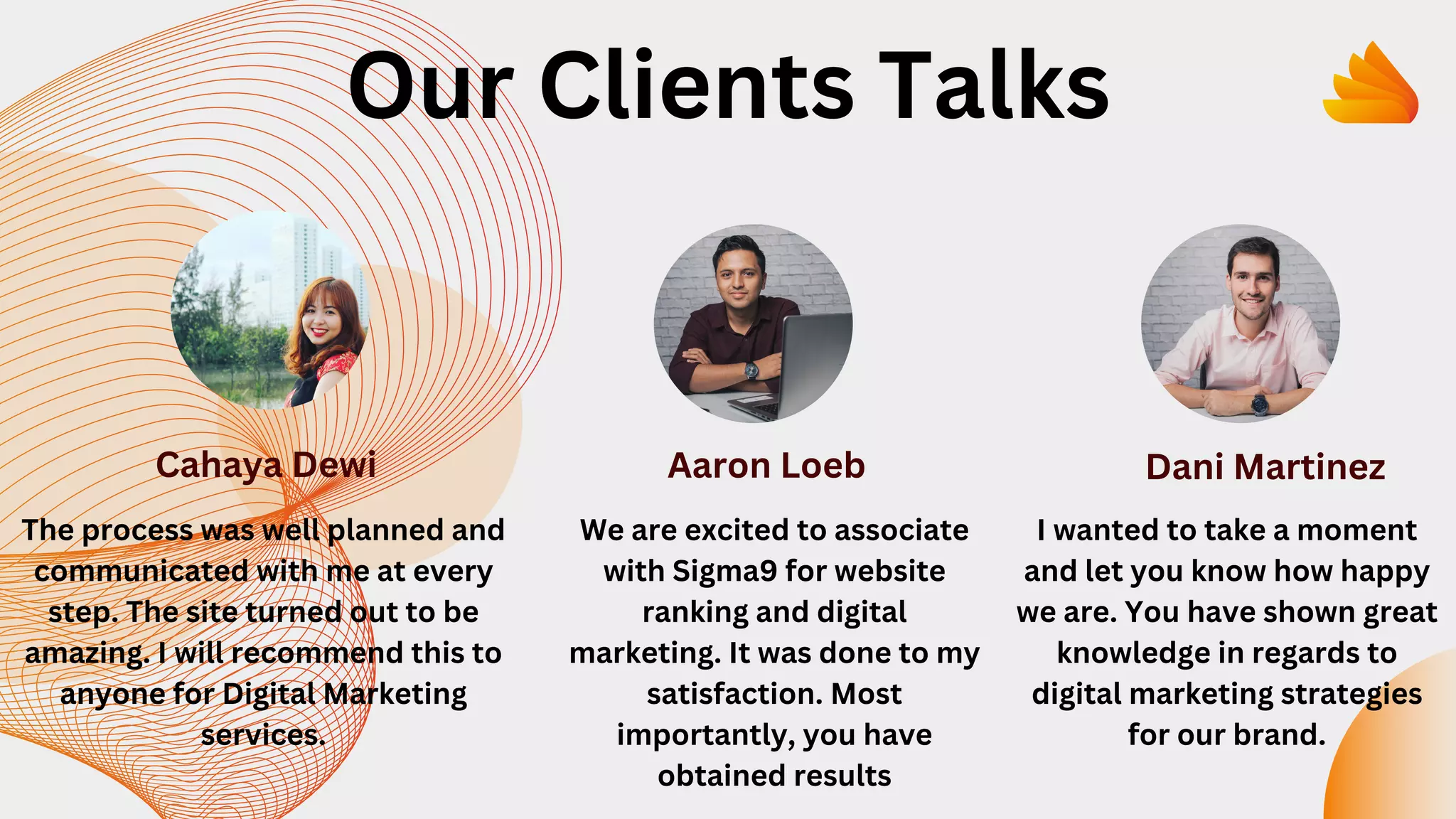 Our Clients Talks

Cahaya Dewi

The process was well planned and communicated with me at every step. The site turned out to be amazing. I will recommend this to anyone for Digital Marketing services.

Aaron Loeb

We are excited to associate with Sigma9 for website ranking and digital marketing. It was done to my satisfaction. Most importantly, you have obtained results

Dani Martinez

I wanted to take a moment and let you know how happy we are. You have shown great knowledge in regards to digital marketing strategies for our brand.